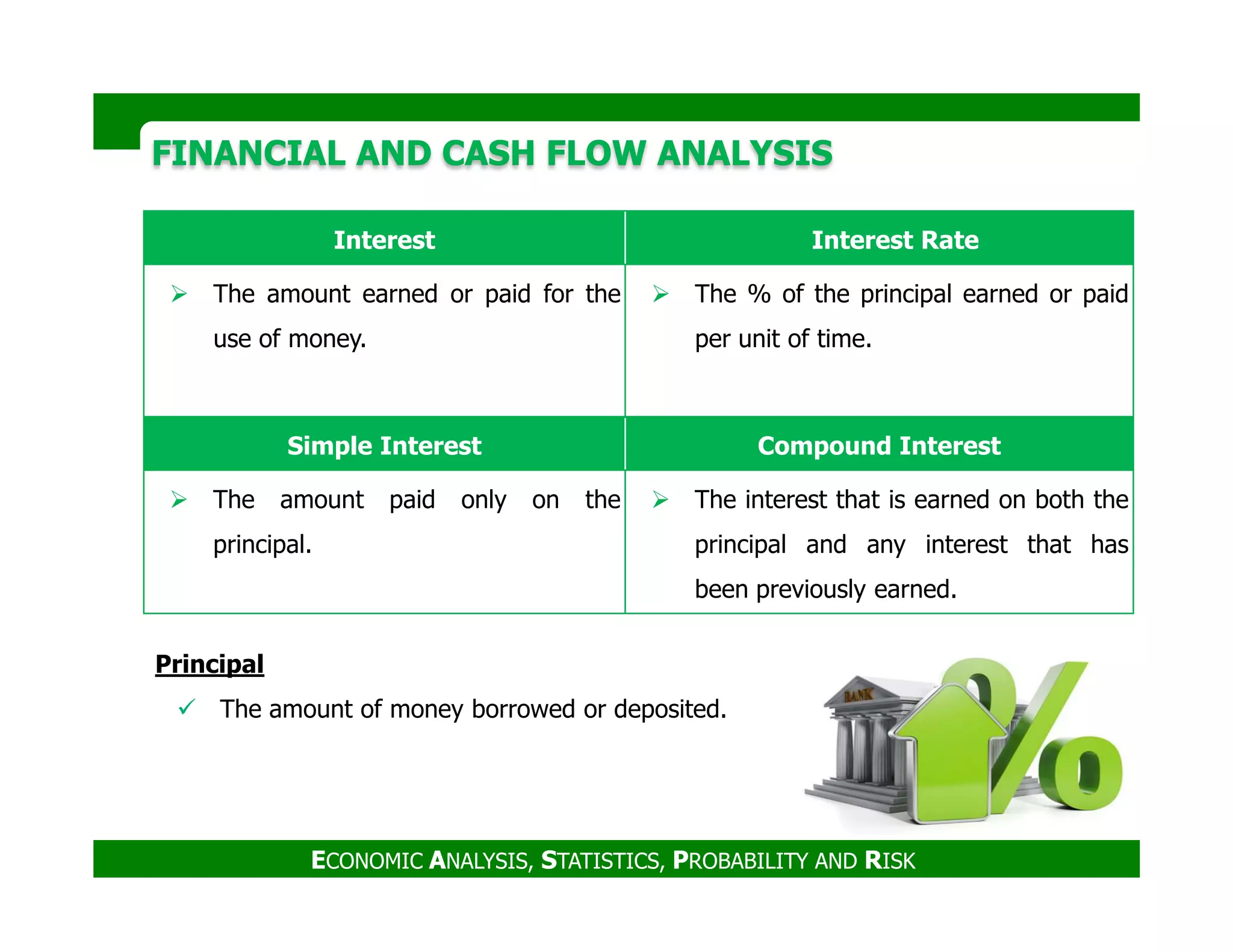 FINANCIAL AND CASH FLOW ANALYSIS

| Interest | Interest Rate |
|---|---|
| ➢ The amount earned or paid for the use of money. | ➢ The % of the principal earned or paid per unit of time. |
| **Simple Interest** | **Compound Interest** |
| ➢ The amount paid only on the principal. | ➢ The interest that is earned on both the principal and any interest that has been previously earned. |

Principal

✓ The amount of money borrowed or deposited.

BANK

%

ECONOMIC ANALYSIS, STATISTICS, PROBABILITY AND RISK